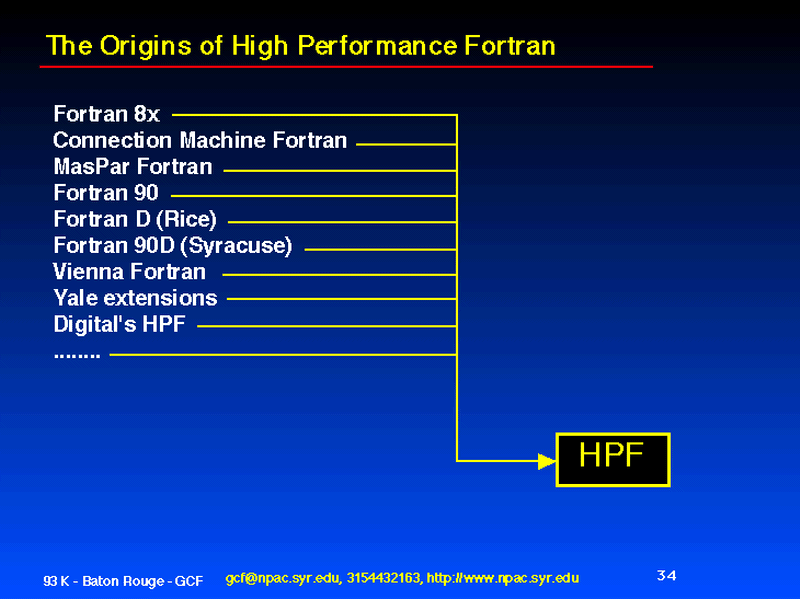 The Origins of High Performance Fortran

Fortran 8x
Connection Machine Fortran
MasPar Fortran
Fortran 90
Fortran D (Rice)
Fortran 90D (Syracuse)
Vienna Fortran
Yale extensions
Digital's HPF
........

HPF

93 K - Baton Rouge - GCF
gcf@npac.syr.edu, 3154432163, http://www.npac.syr.edu
34